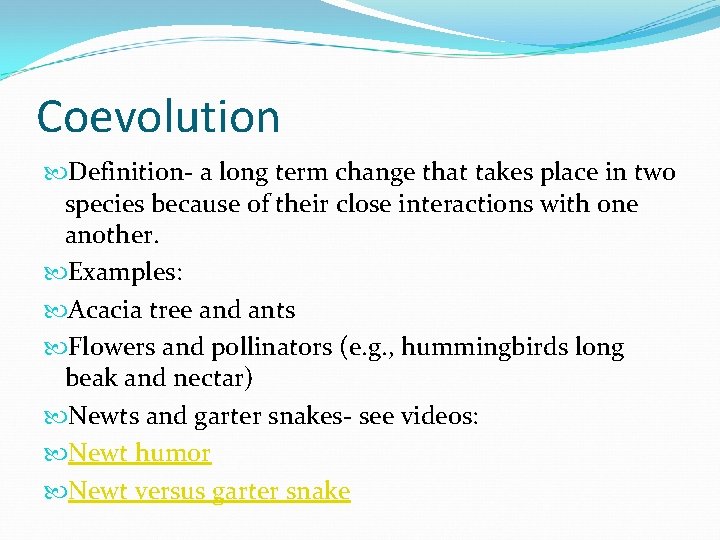 Coevolution

Definition- a long term change that takes place in two species because of their close interactions with one another.

Examples:

Acacia tree and ants

Flowers and pollinators (e.g., hummingbirds long beak and nectar)

Newts and garter snakes- see videos:

Newt humor

Newt versus garter snake